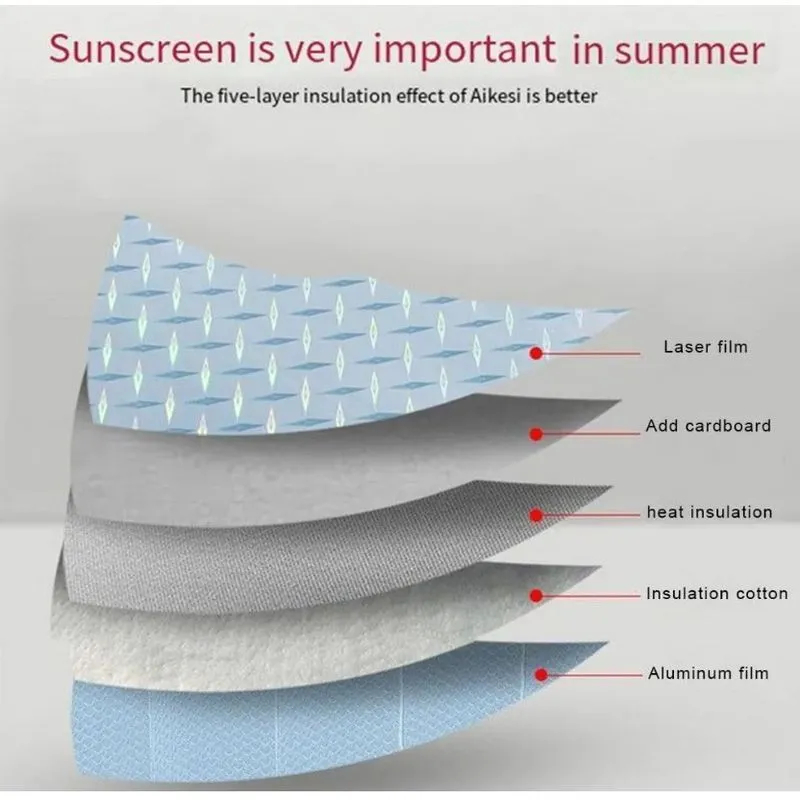 Sunscreen is very important in summer

The five-layer insulation effect of Aikesi is better

Laser film

Add cardboard

heat insulation

Insulation cotton

Aluminum film